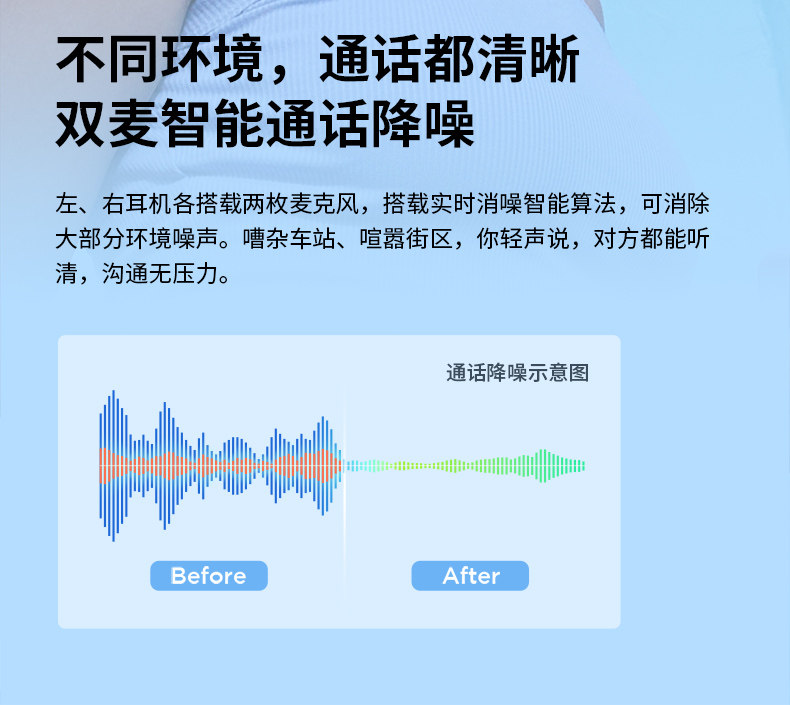 不同环境，通话都清晰
双麦智能通话降噪

左、右耳机各搭载两枚麦克风，搭载实时消噪智能算法，可消除大部分环境噪声。嘈杂车站、喧嚣街区，你轻声说，对方都能听清，沟通无压力。

通话降噪示意图

Before

After